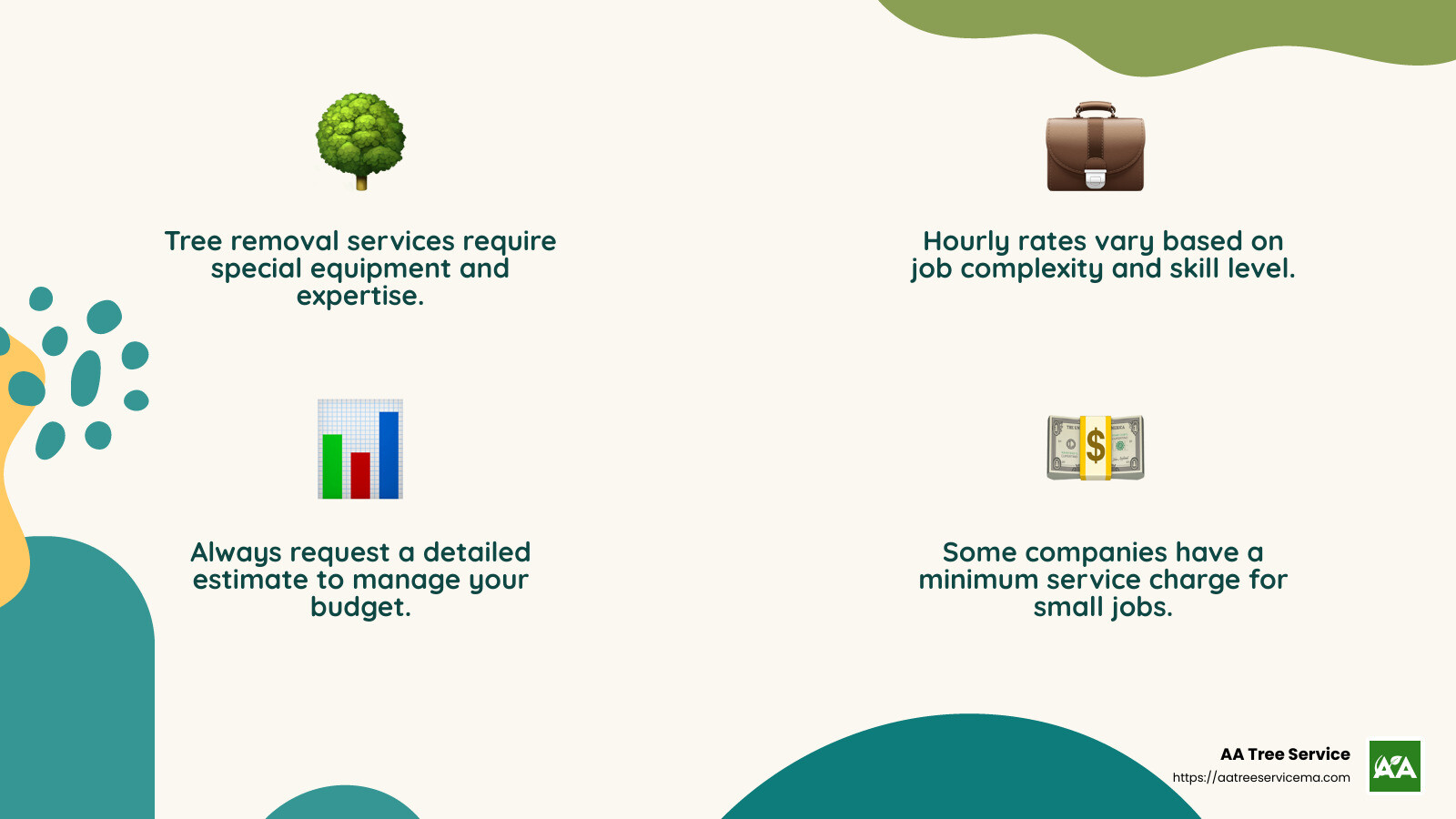 Tree removal services require special equipment and expertise.

Hourly rates vary based on job complexity and skill level.

Always request a detailed estimate to manage your budget.

Some companies have a minimum service charge for small jobs.

AA Tree Service
https://aatreeservicema.com

AA